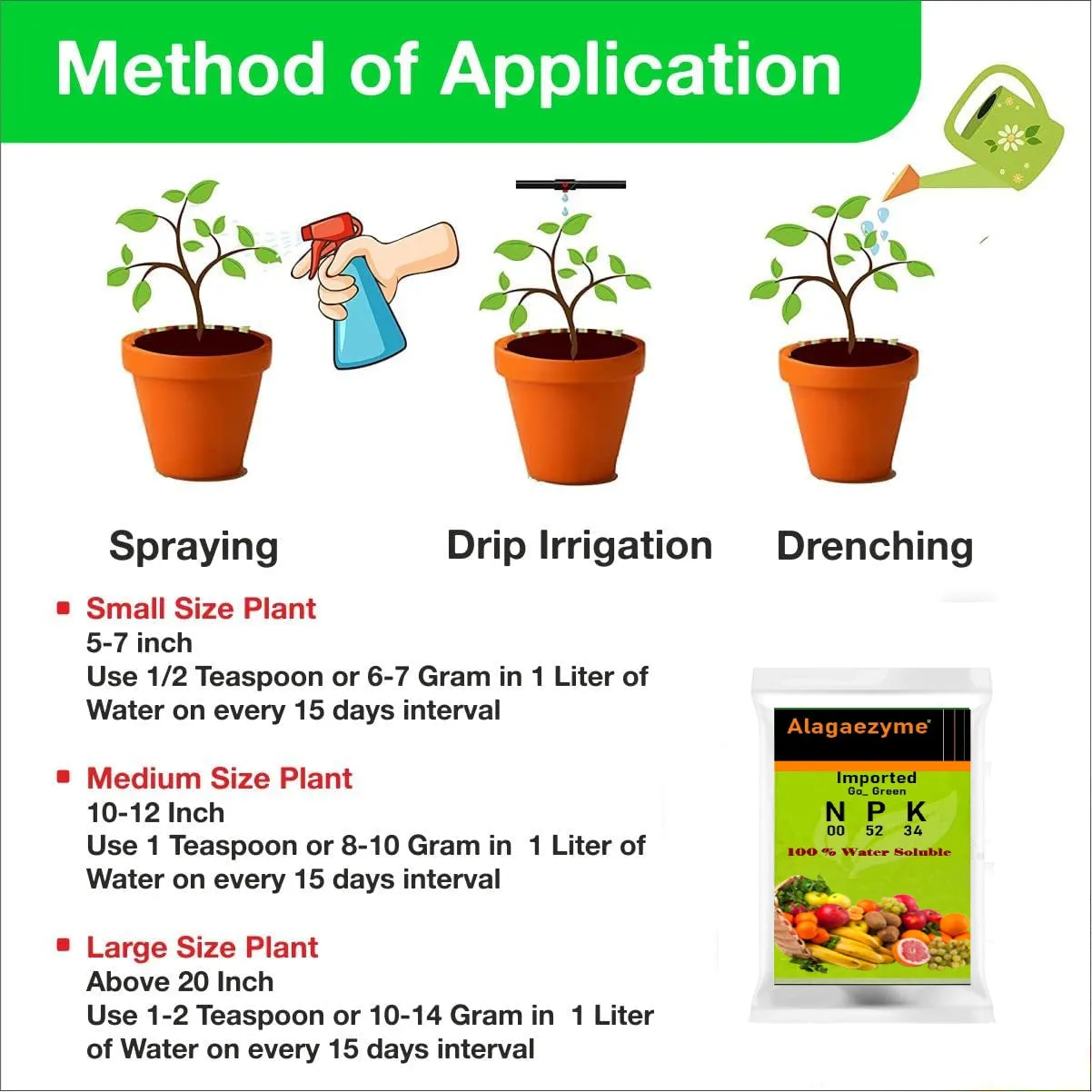 Method of Application

Spraying

Drip Irrigation

Drenching

Small Size Plant
5-7 inch
Use 1/2 Teaspoon or 6-7 Gram in 1 Liter of Water on every 15 days interval

Medium Size Plant
10-12 Inch
Use 1 Teaspoon or 8-10 Gram in 1 Liter of Water on every 15 days interval

Large Size Plant
Above 20 Inch
Use 1-2 Teaspoon or 10-14 Gram in 1 Liter of Water on every 15 days interval

Alagaezyme
Imported
Go_ Green
N P K
00 52 34
100 % Water Soluble